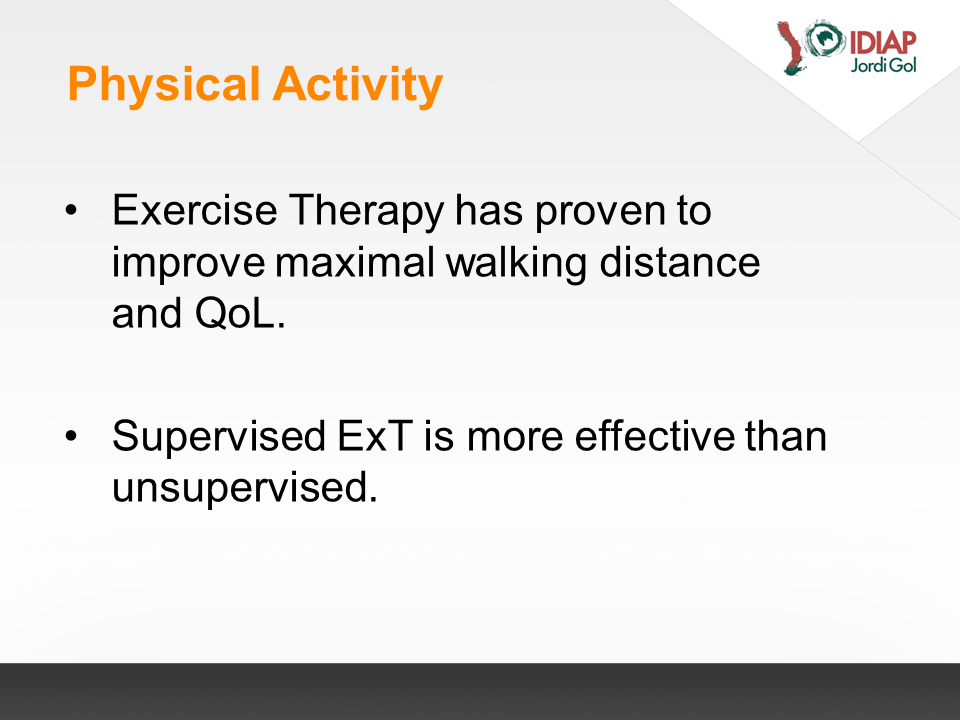 IDIAP
Jordi Gol

Physical Activity

• Exercise Therapy has proven to improve maximal walking distance and QoL.

• Supervised ExT is more effective than unsupervised.